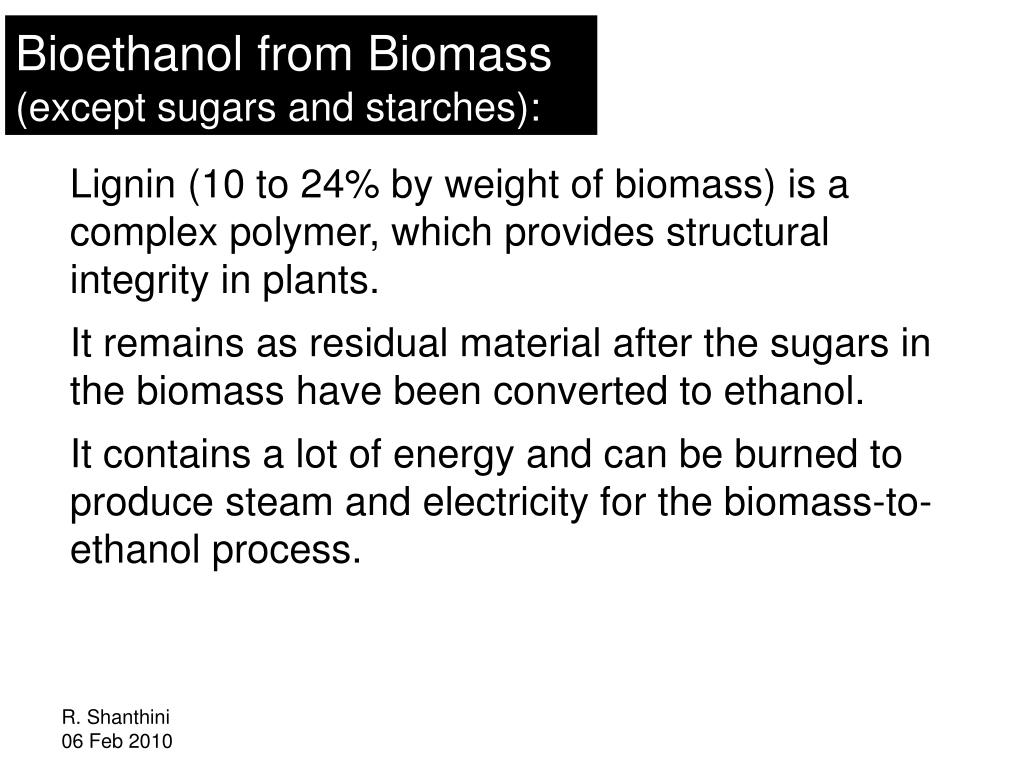 Bioethanol from Biomass
(except sugars and starches):

Lignin (10 to 24% by weight of biomass) is a complex polymer, which provides structural integrity in plants.

It remains as residual material after the sugars in the biomass have been converted to ethanol.

It contains a lot of energy and can be burned to produce steam and electricity for the biomass-to-ethanol process.

R. Shanthini
06 Feb 2010